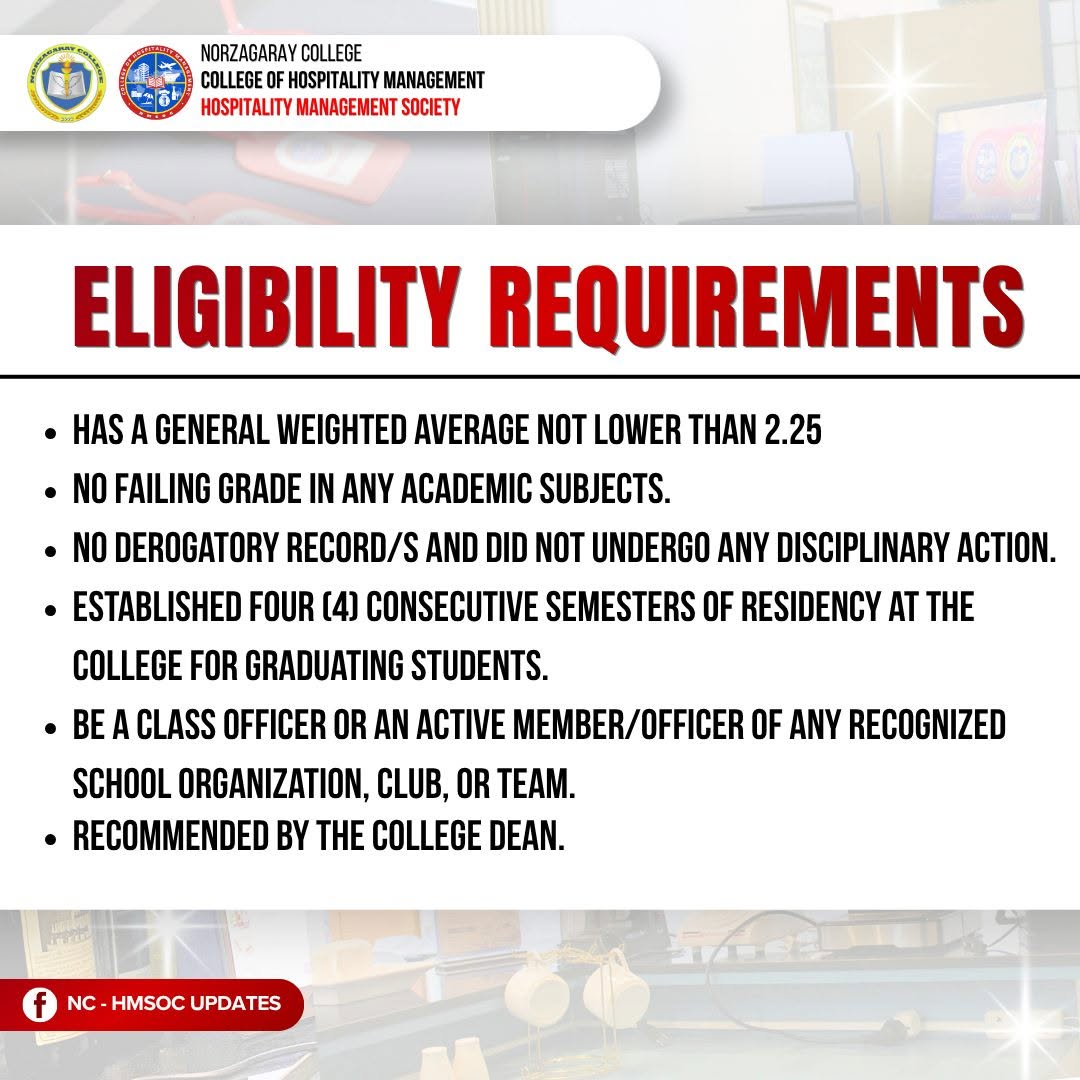 NORZAGARAY COLLEGE
COLLEGE OF HOSPITALITY MANAGEMENT
HOSPITALITY MANAGEMENT SOCIETY

ELIGIBILITY REQUIREMENTS

- HAS A GENERAL WEIGHTED AVERAGE NOT LOWER THAN 2.25
- NO FAILING GRADE IN ANY ACADEMIC SUBJECTS.
- NO DEROGATORY RECORD/S AND DID NOT UNDERGO ANY DISCIPLINARY ACTION.
- ESTABLISHED FOUR (4) CONSECUTIVE SEMESTERS OF RESIDENCY AT THE COLLEGE FOR GRADUATING STUDENTS.
- BE A CLASS OFFICER OR AN ACTIVE MEMBER/OFFICER OF ANY RECOGNIZED SCHOOL ORGANIZATION, CLUB, OR TEAM.
- RECOMMENDED BY THE COLLEGE DEAN.

NC - HMSOC UPDATES